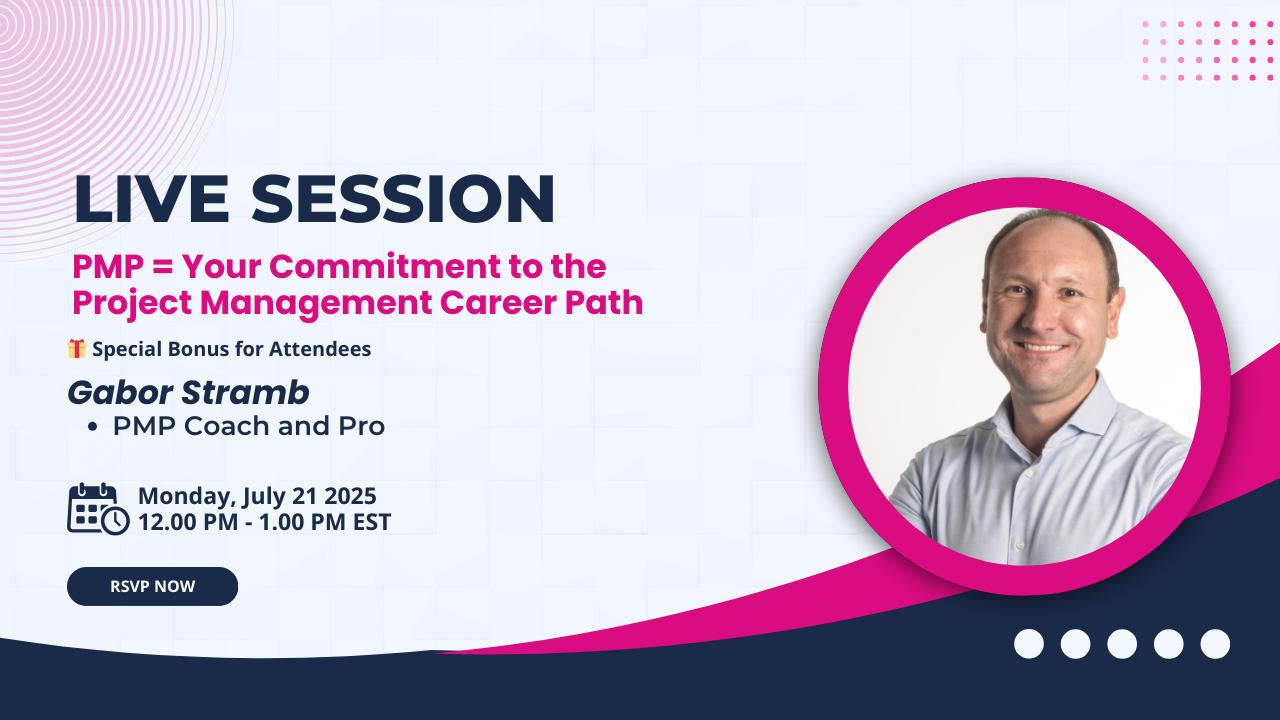 LIVE SESSION

PMP = Your Commitment to the Project Management Career Path

🎁 Special Bonus for Attendees

Gabor Stramb

• PMP Coach and Pro

Monday, July 21 2025
12.00 PM - 1.00 PM EST

RSVP NOW